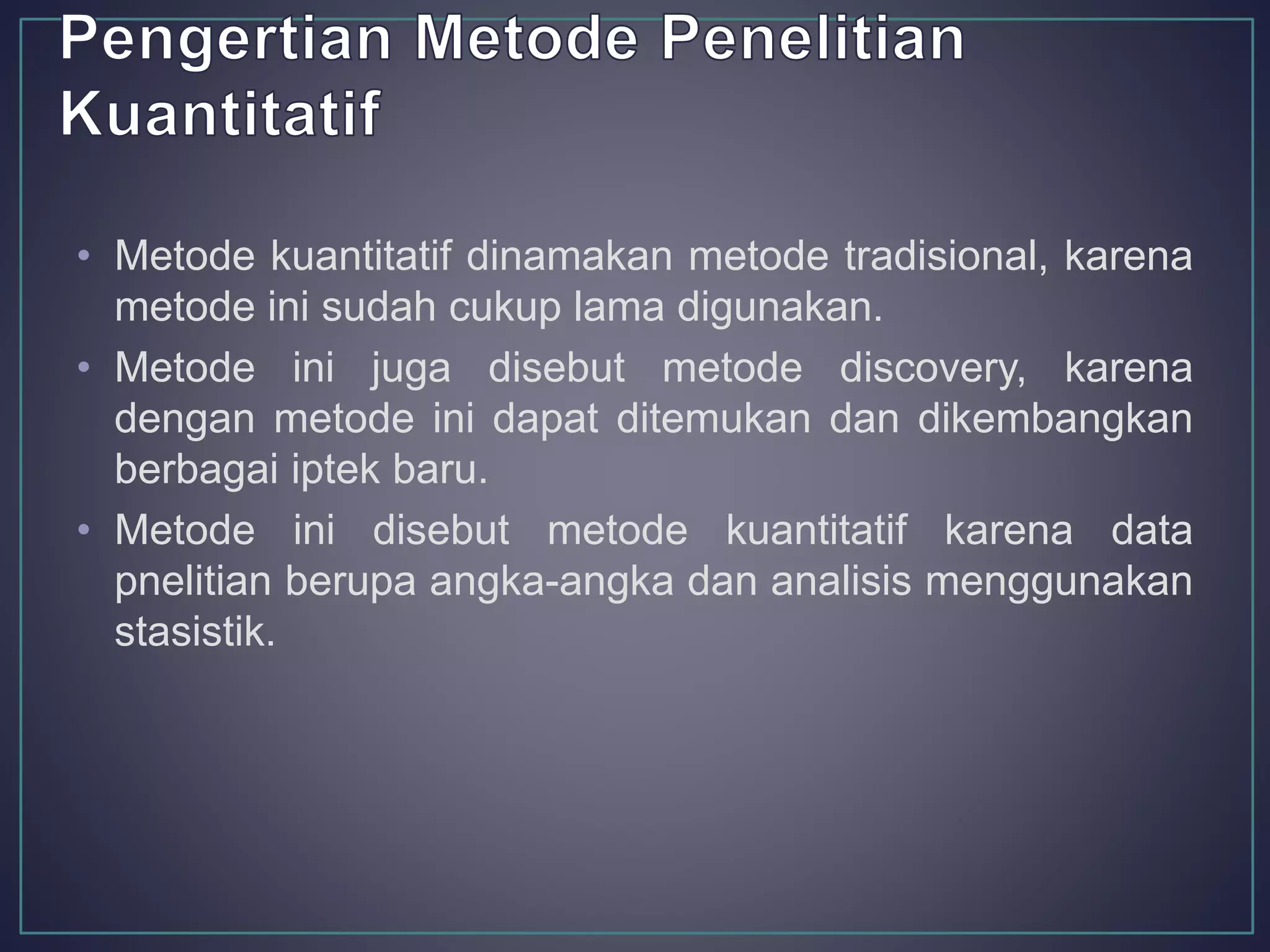 Pengertian Metode Penelitian Kuantitatif

• Metode kuantitatif dinamakan metode tradisional, karena metode ini sudah cukup lama digunakan.
• Metode ini juga disebut metode discovery, karena dengan metode ini dapat ditemukan dan dikembangkan berbagai iptek baru.
• Metode ini disebut metode kuantitatif karena data pnelitian berupa angka-angka dan analisis menggunakan stasistik.